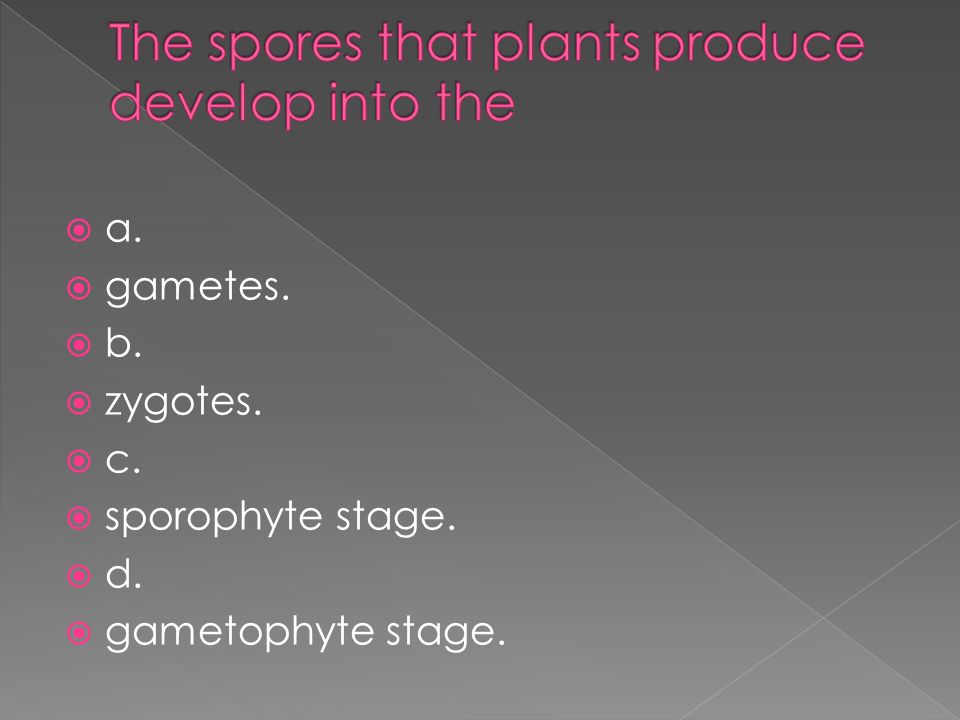 The spores that plants produce develop into the

a.
gametes.
b.
zygotes.
c.
sporophyte stage.
d.
gametophyte stage.